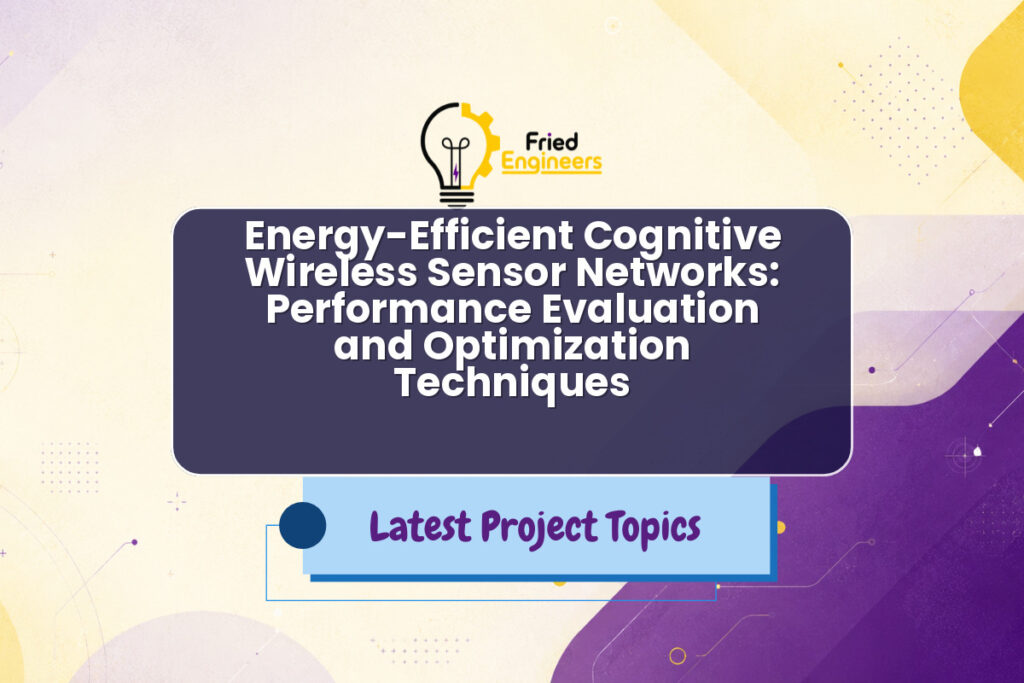 Fried Engineers

Energy-Efficient Cognitive Wireless Sensor Networks: Performance Evaluation and Optimization Techniques

Latest Project Topics